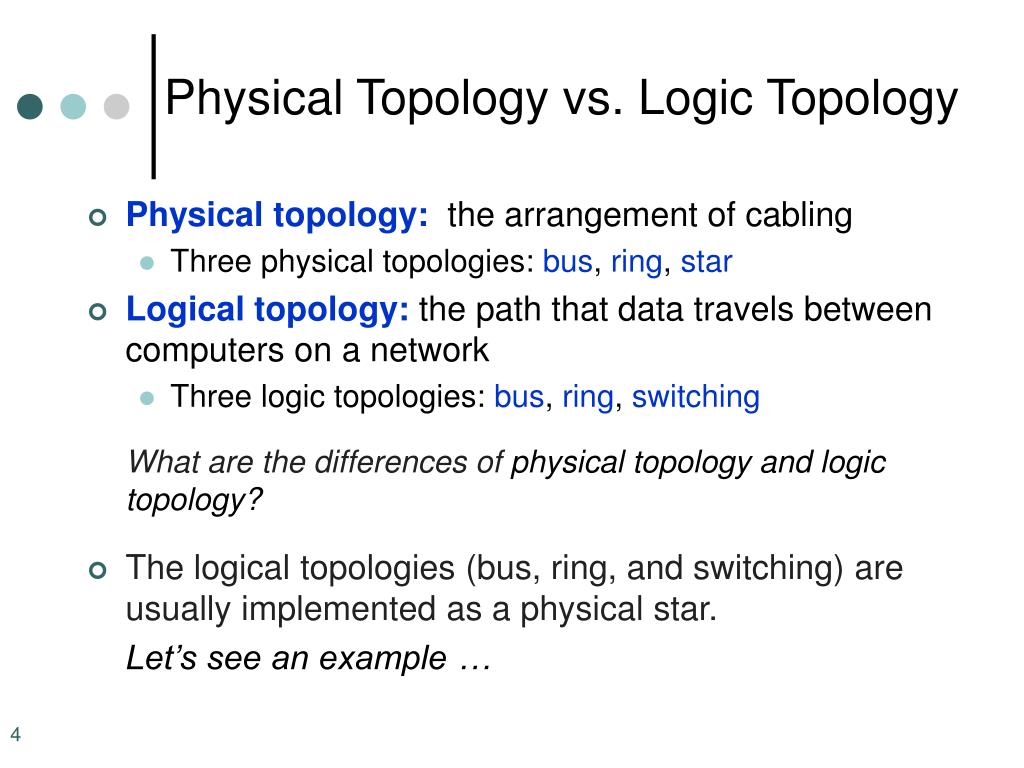 Physical Topology vs. Logic Topology

Physical topology: the arrangement of cabling

Three physical topologies: bus, ring, star

Logical topology: the path that data travels between computers on a network

Three logic topologies: bus, ring, switching

What are the differences of physical topology and logic topology?

The logical topologies (bus, ring, and switching) are usually implemented as a physical star.

Let's see an example …

4